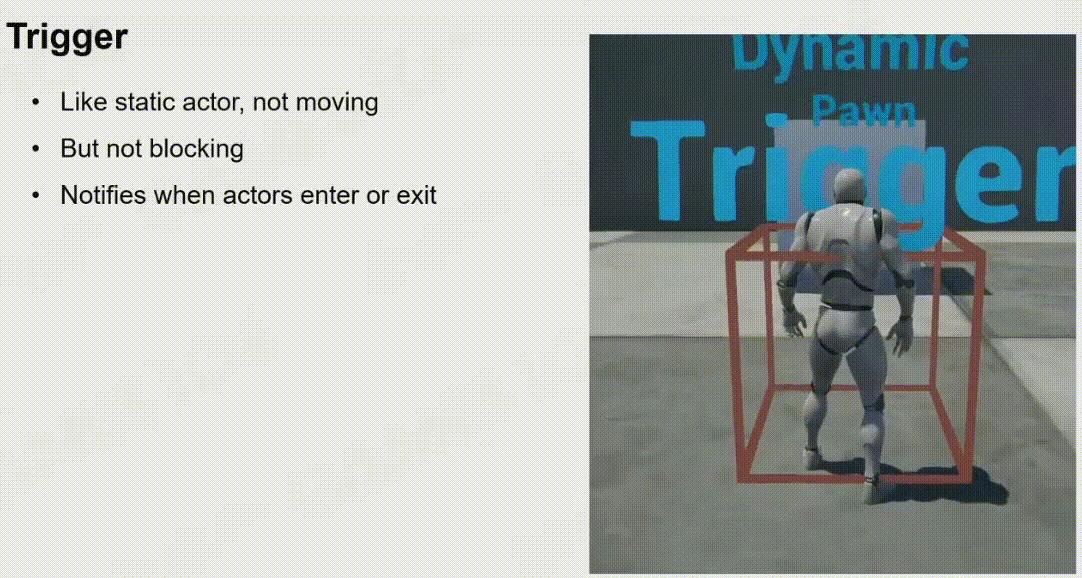 Trigger

• Like static actor, not moving
• But not blocking
• Notifies when actors enter or exit

Dynamic
Pawn
Trigger